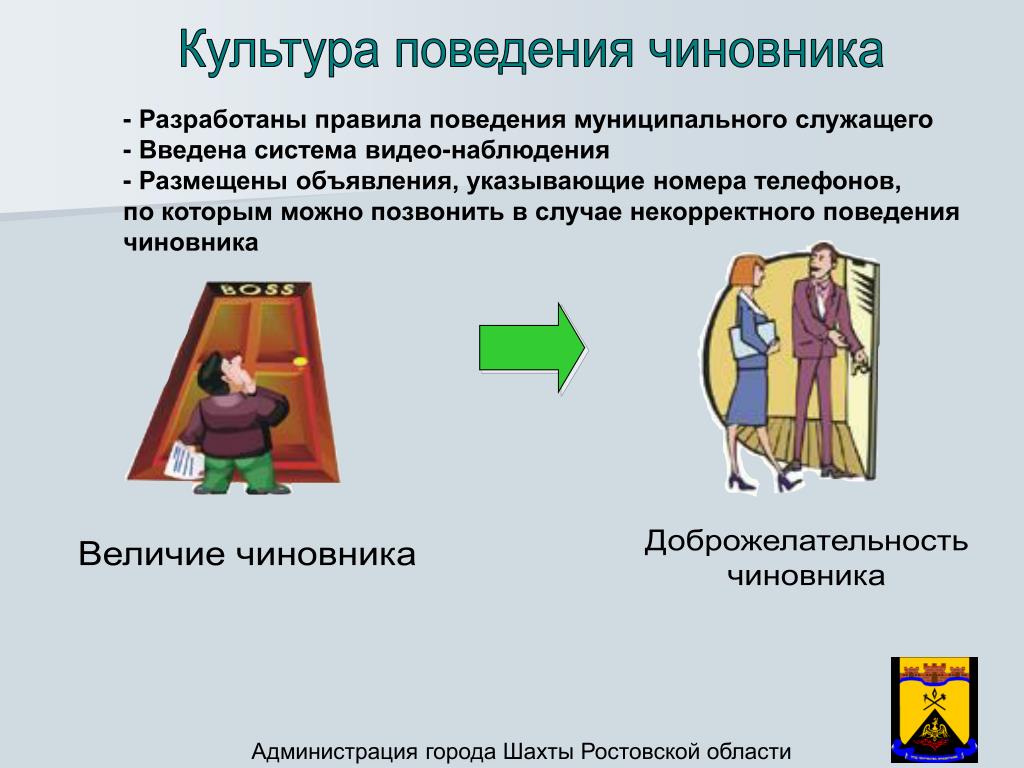 Культура поведения чиновника

- Разработаны правила поведения муниципального служащего
- Введена система видео-наблюдения
- Размещены объявления, указывающие номера телефонов, по которым можно позвонить в случае некорректного поведения чиновника

BOSS

Величие чиновника

Доброжелательность чиновника

Администрация города Шахты Ростовской области